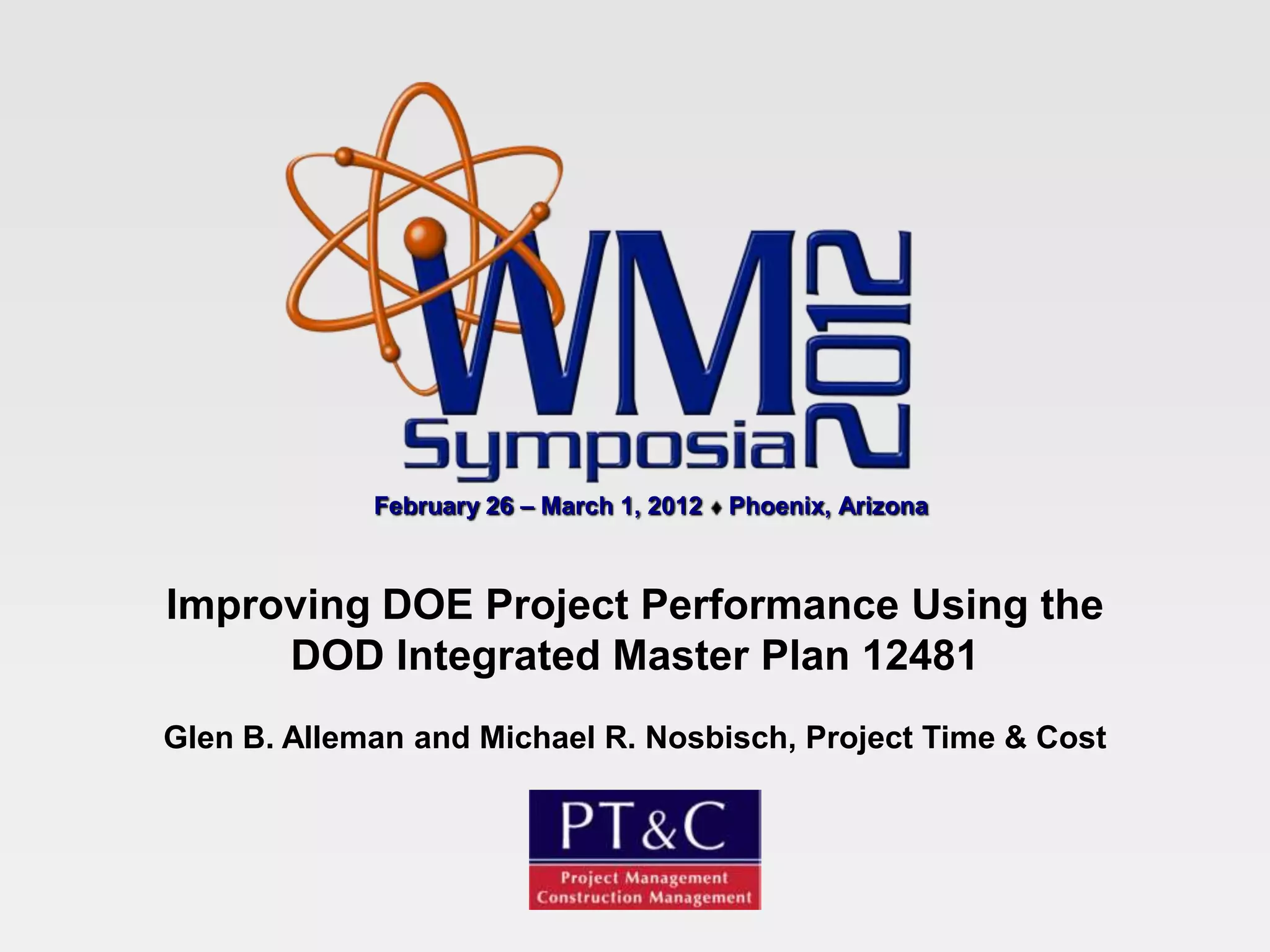 WM Symposia 2012

February 26 – March 1, 2012 ♦ Phoenix, Arizona

Improving DOE Project Performance Using the DOD Integrated Master Plan 12481

Glen B. Alleman and Michael R. Nosbisch, Project Time & Cost

PT&C

Project Management
Construction Management